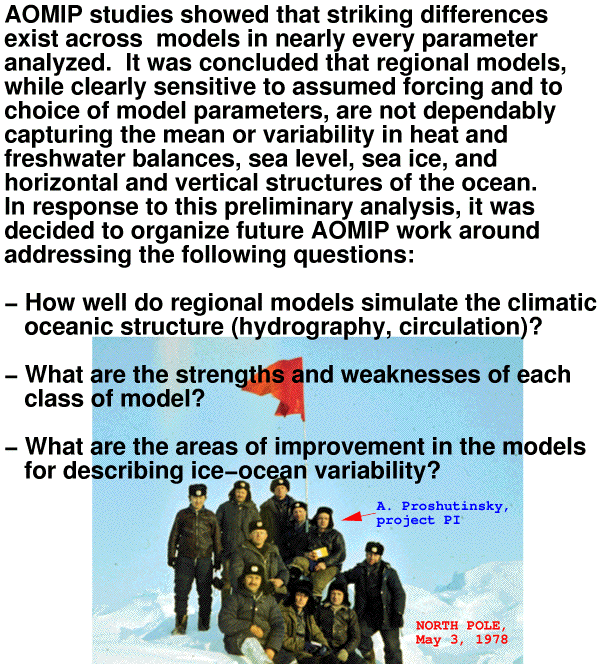 AOMIP studies showed that striking differences exist across models in nearly every parameter analyzed. It was concluded that regional models, while clearly sensitive to assumed forcing and to choice of model parameters, are not dependably capturing the mean or variability in heat and freshwater balances, sea level, sea ice, and horizontal and vertical structures of the ocean. In response to this preliminary analysis, it was decided to organize future AOMIP work around addressing the following questions:

– How well do regional models simulate the climatic oceanic structure (hydrography, circulation)?

– What are the strengths and weaknesses of each class of model?

– What are the areas of improvement in the models for describing ice–ocean variability?

A. Proshutinsky, project PI

NORTH POLE, May 3, 1978